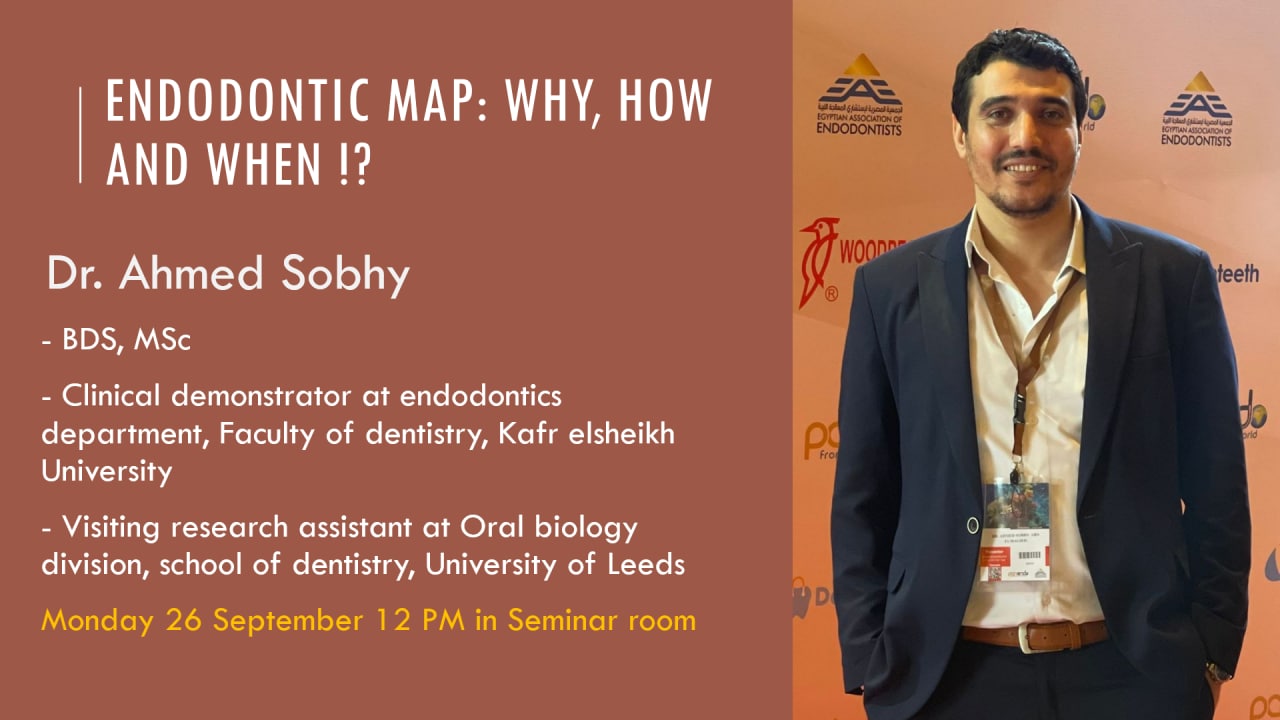 ENDODONTIC MAP: WHY, HOW AND WHEN !?

Dr. Ahmed Sobhy

- BDS, MSc

- Clinical demonstrator at endodontics department, Faculty of dentistry, Kafr elsheikh University

- Visiting research assistant at Oral biology division, school of dentistry, University of Leeds

Monday 26 September 12 PM in Seminar room

EGYPTIAN ASSOCIATION OF ENDODONTISTS

EGYPTIAN ASSOCIATION OF ENDODONTISTS

WOODPE

teeth